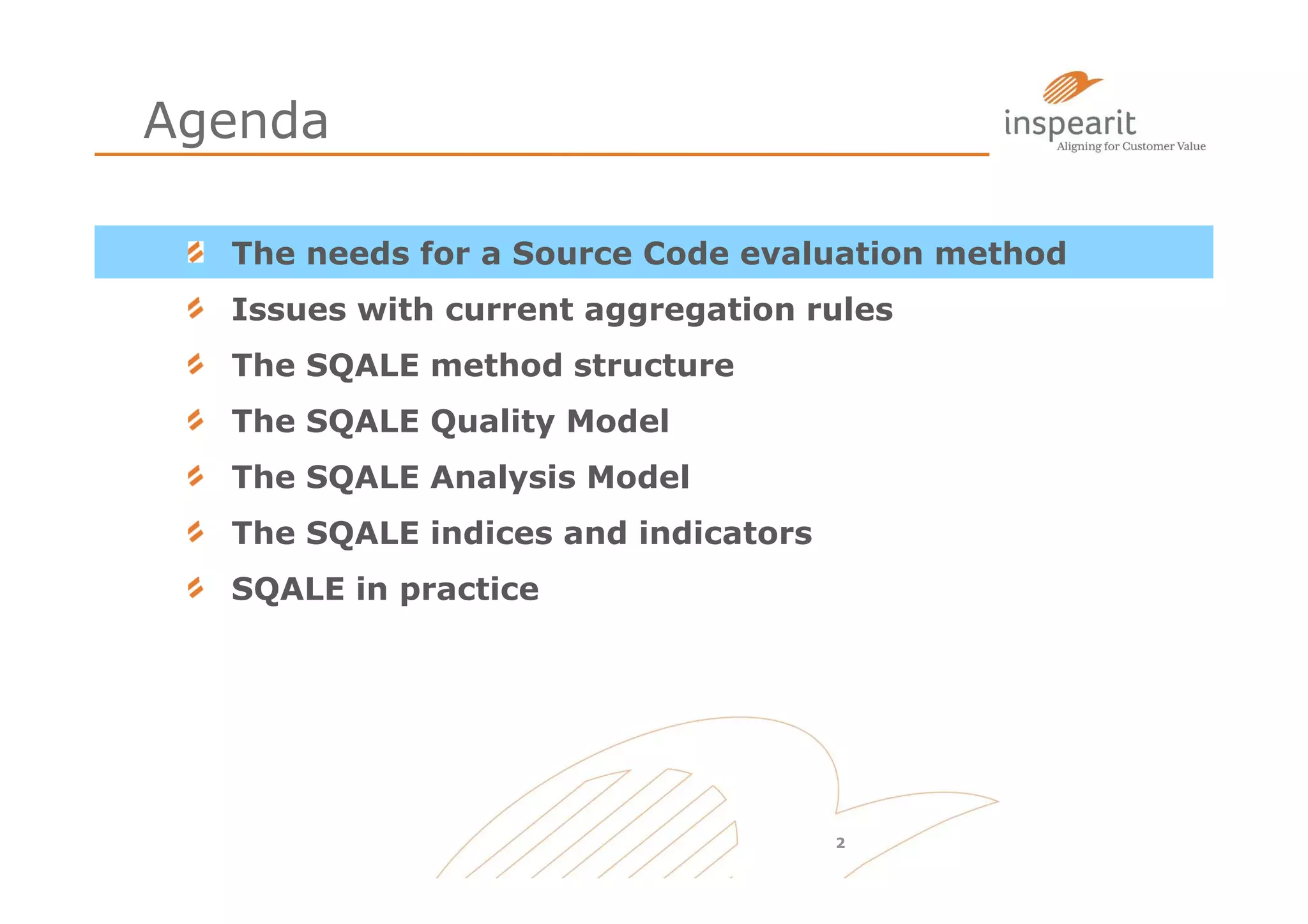 Agenda

inspearit
Aligning for Customer Value

The needs for a Source Code evaluation method

Issues with current aggregation rules

The SQALE method structure

The SQALE Quality Model

The SQALE Analysis Model

The SQALE indices and indicators

SQALE in practice

2